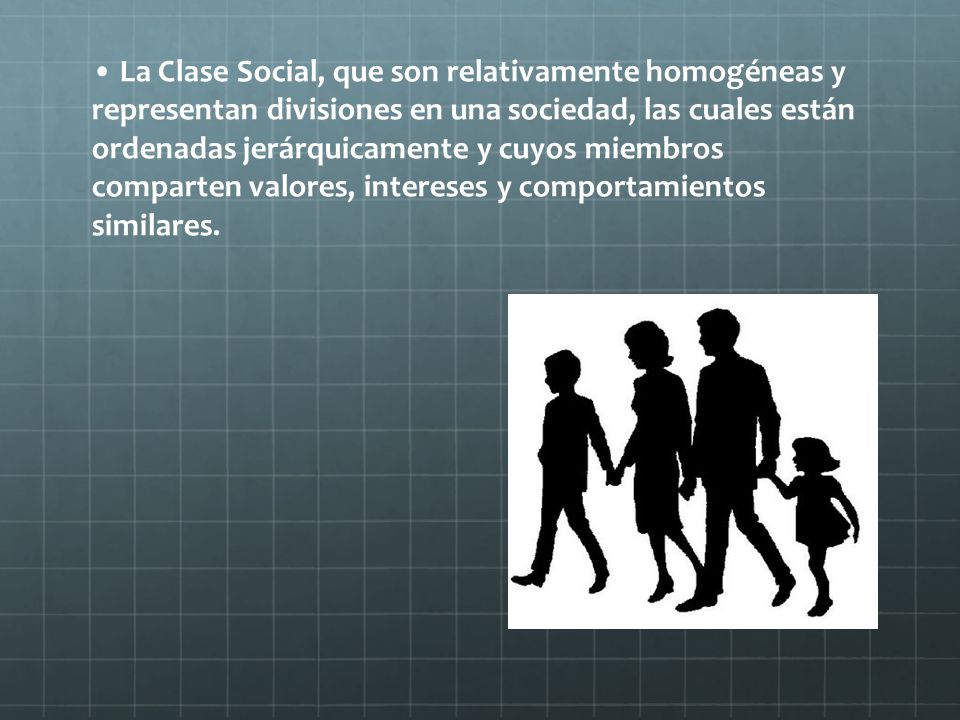 • La Clase Social, que son relativamente homogéneas y representan divisiones en una sociedad, las cuales están ordenadas jerárquicamente y cuyos miembros comparten valores, intereses y comportamientos similares.